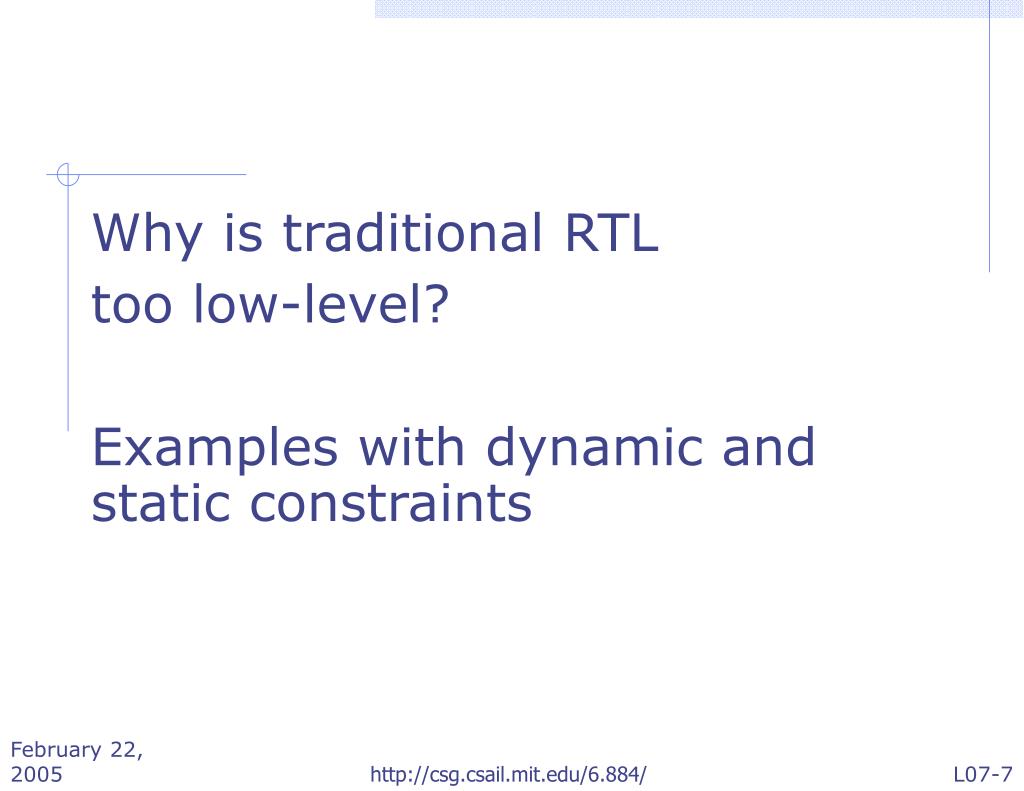 Why is traditional RTL
too low-level?

Examples with dynamic and static constraints

February 22, 2005

http://csg.csail.mit.edu/6.884/

L07-7